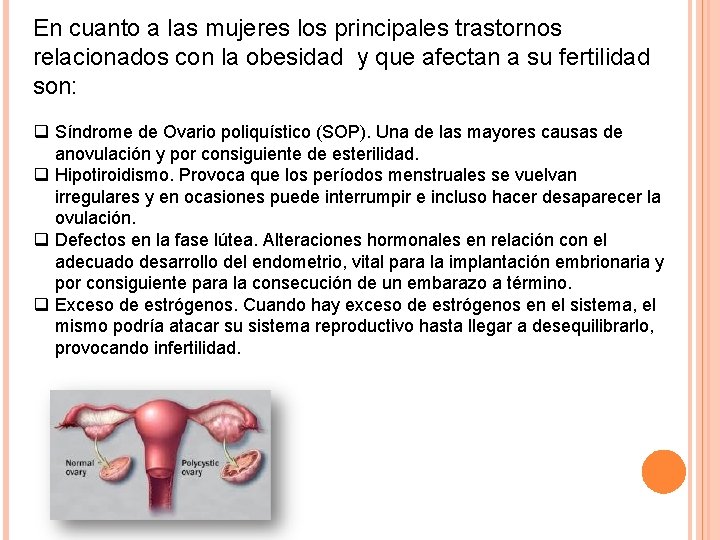 En cuanto a las mujeres los principales trastornos relacionados con la obesidad y que afectan a su fertilidad son:

❑ Síndrome de Ovario poliquístico (SOP). Una de las mayores causas de anovulación y por consiguiente de esterilidad.
❑ Hipotiroidismo. Provoca que los períodos menstruales se vuelvan irregulares y en ocasiones puede interrumpir e incluso hacer desaparecer la ovulación.
❑ Defectos en la fase lútea. Alteraciones hormonales en relación con el adecuado desarrollo del endometrio, vital para la implantación embrionaria y por consiguiente para la consecución de un embarazo a término.
❑ Exceso de estrógenos. Cuando hay exceso de estrógenos en el sistema, el mismo podría atacar su sistema reproductivo hasta llegar a desequilibrarlo, provocando infertilidad.

Normal ovary

Polycystic ovary